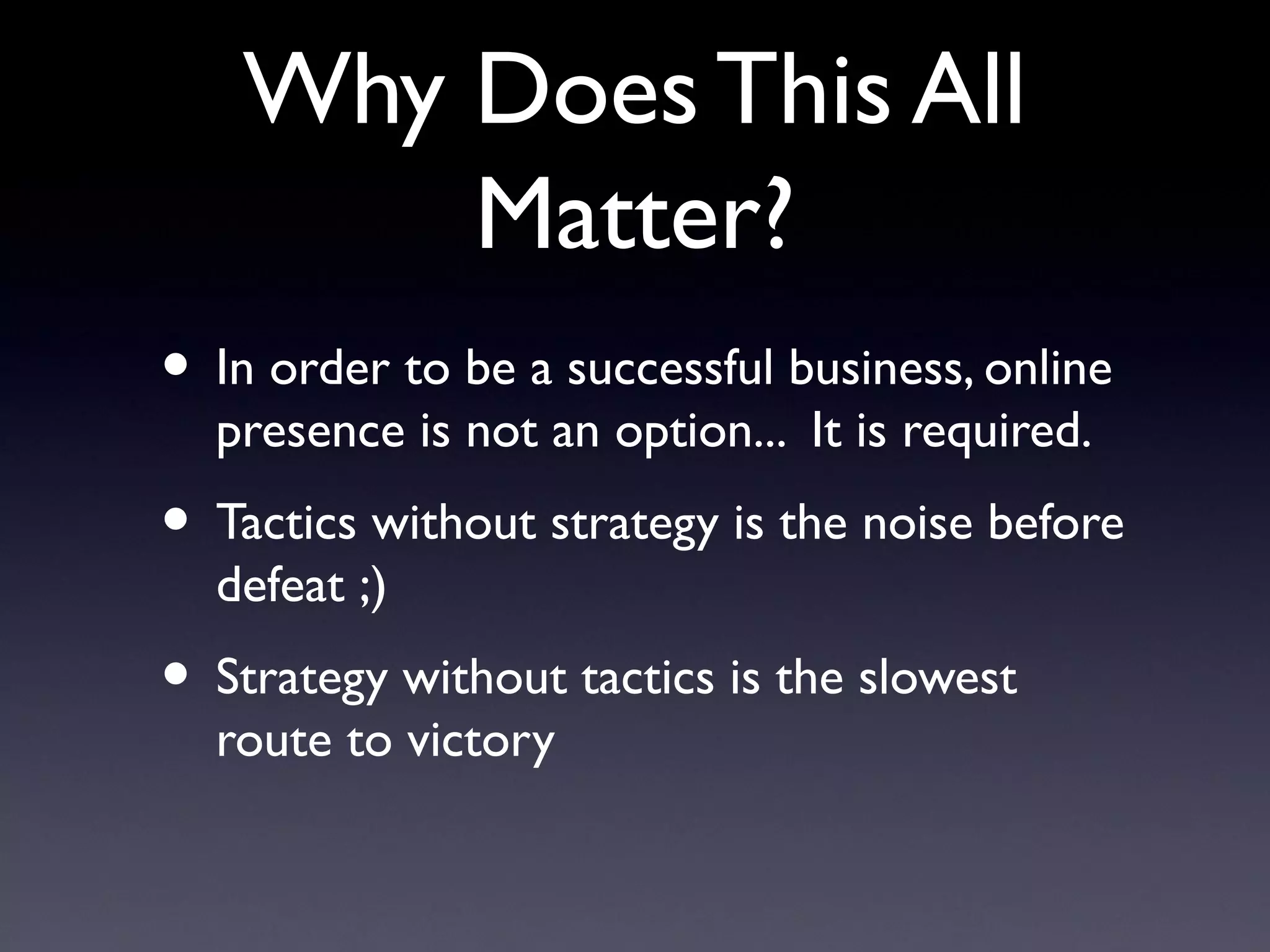 Why Does This All Matter?

• In order to be a successful business, online presence is not an option... It is required.

• Tactics without strategy is the noise before defeat ;)

• Strategy without tactics is the slowest route to victory